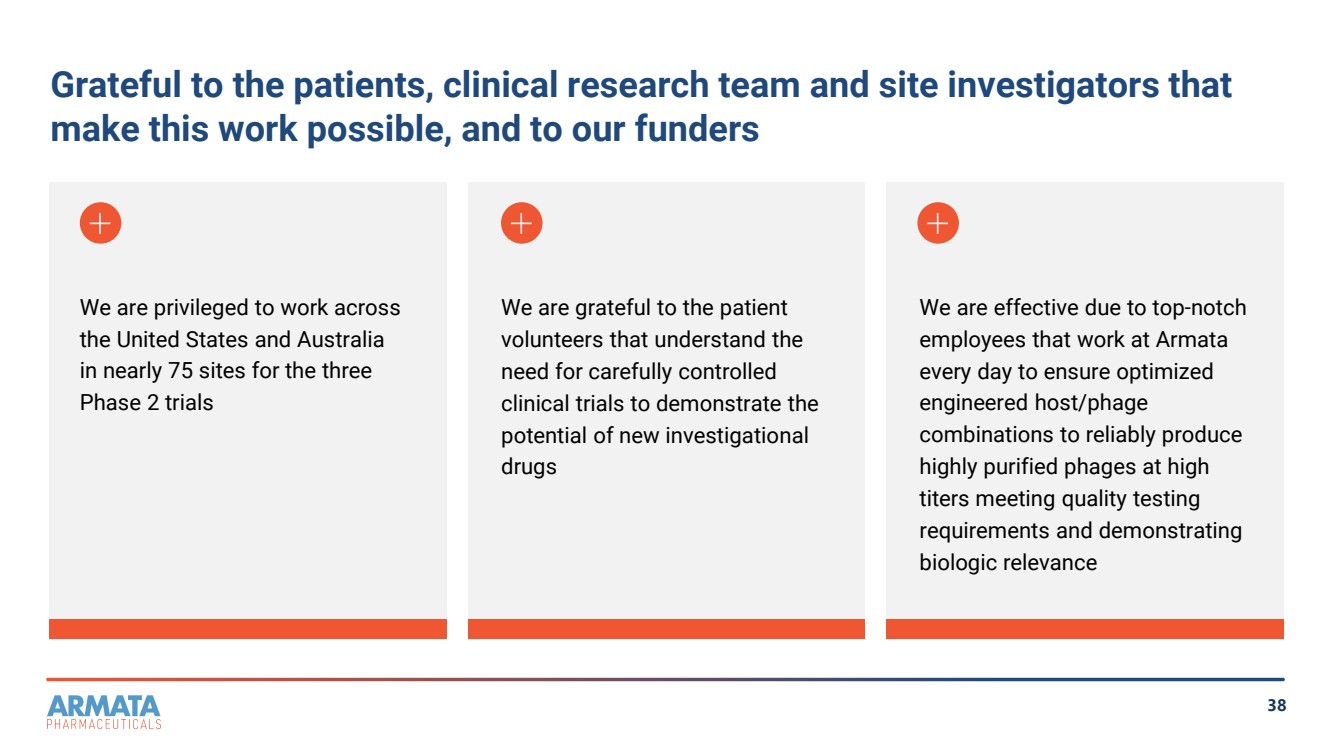 Grateful to the patients, clinical research team and site investigators that make this work possible, and to our funders

We are privileged to work across the United States and Australia in nearly 75 sites for the three Phase 2 trials

We are grateful to the patient volunteers that understand the need for carefully controlled clinical trials to demonstrate the potential of new investigational drugs

We are effective due to top-notch employees that work at Armata every day to ensure optimized engineered host/phage combinations to reliably produce highly purified phages at high titers meeting quality testing requirements and demonstrating biologic relevance

ARMATA
PHARMACEUTICALS

38